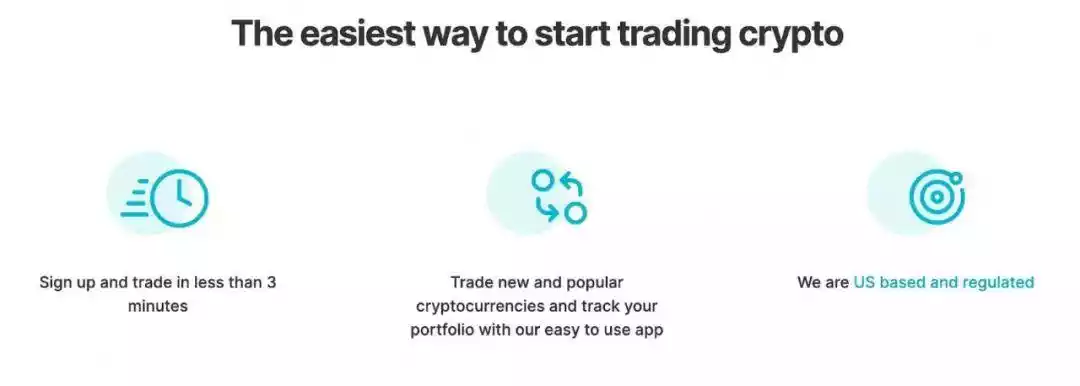 The easiest way to start trading crypto

Sign up and trade in less than 3 minutes

Trade new and popular cryptocurrencies and track your portfolio with our easy to use app

We are US based and regulated